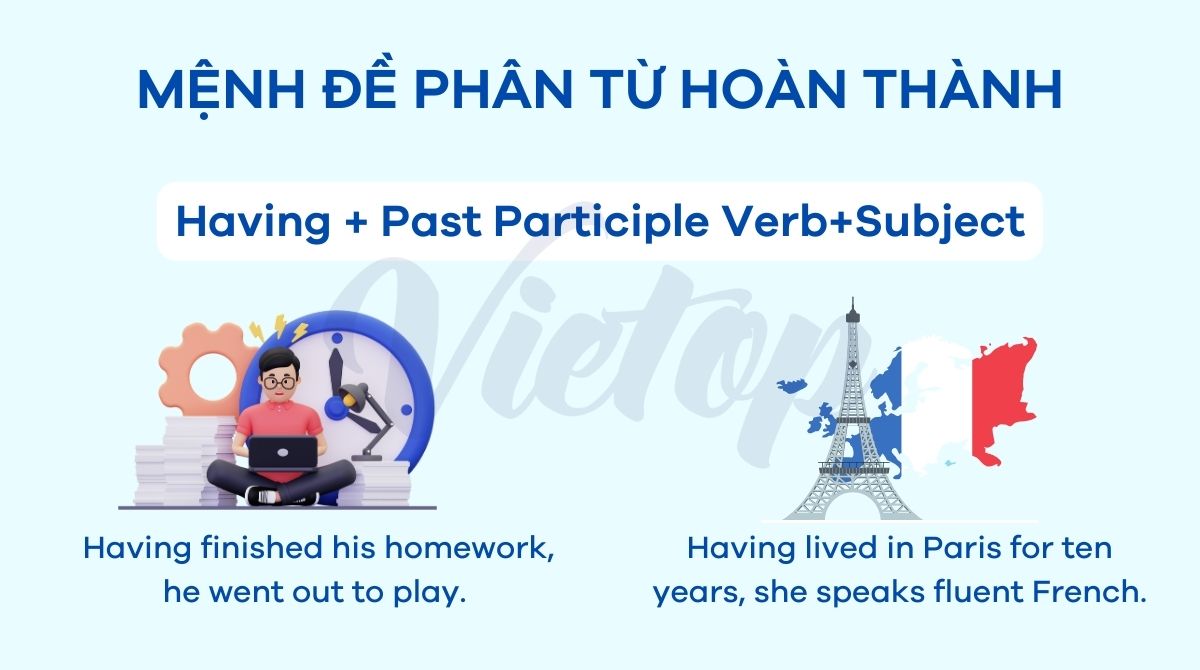 MỆNH ĐỀ PHÂN TỪ HOÀN THÀNH

Having + Past Participle Verb+Subject

Vietop

Having finished his homework, he went out to play.

Having lived in Paris for ten years, she speaks fluent French.